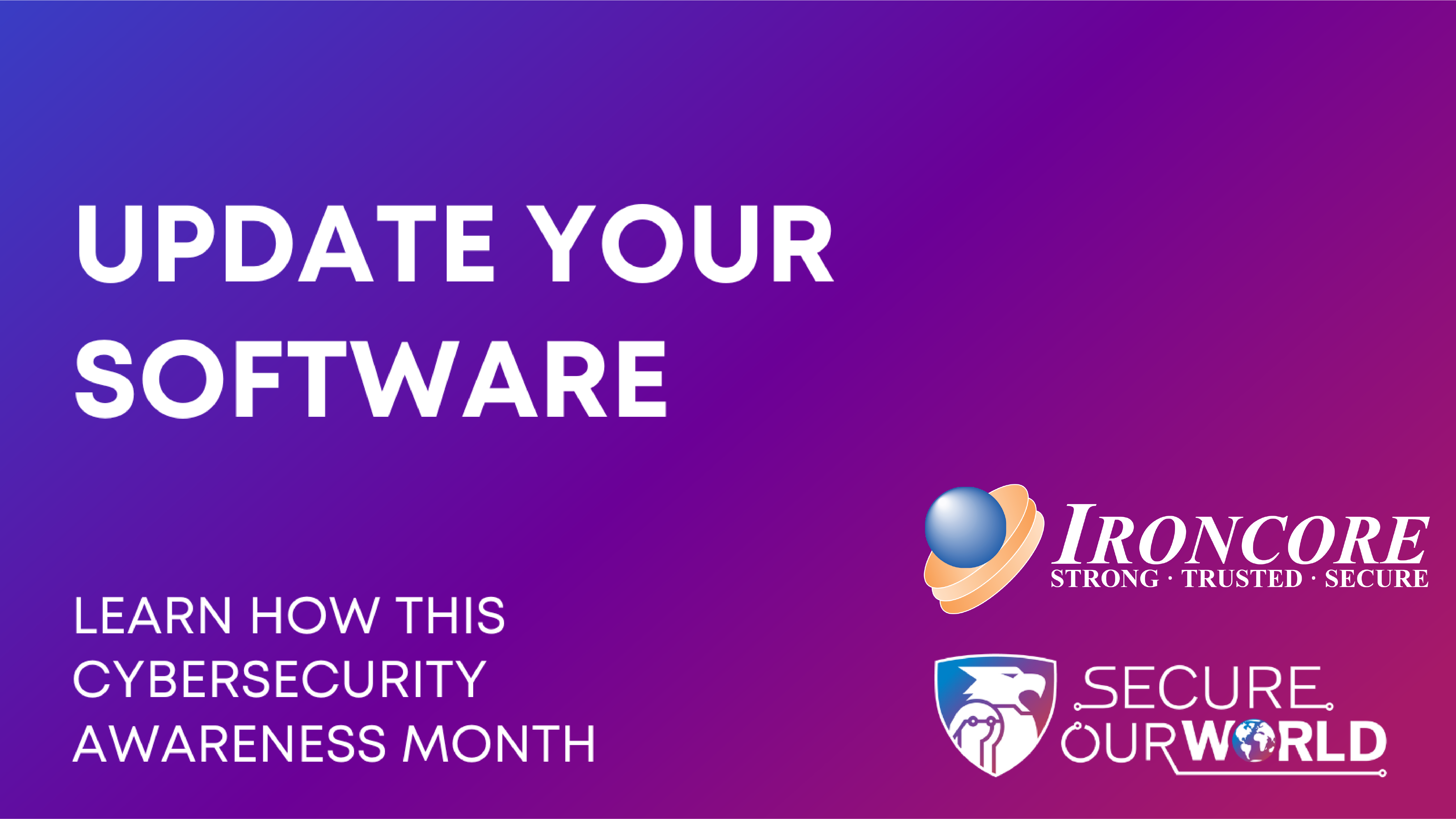 UPDATE YOUR SOFTWARE

LEARN HOW THIS CYBERSECURITY AWARENESS MONTH

IRONCORE
STRONG · TRUSTED · SECURE

SECURE OUR WORLD